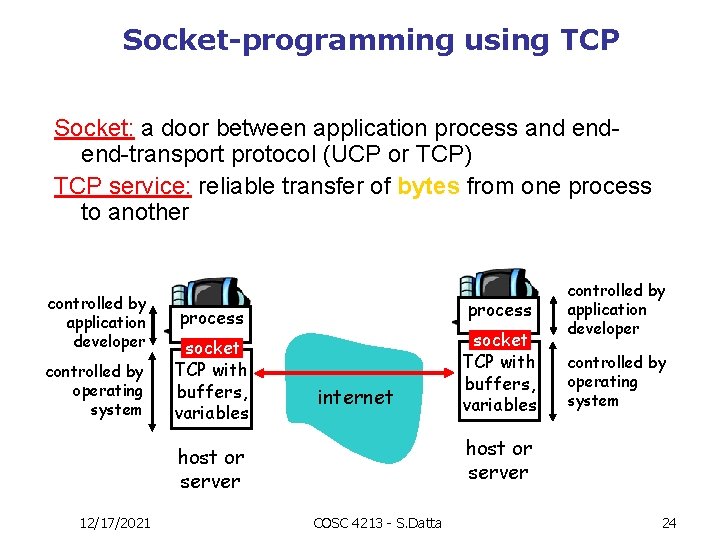 Socket-programming using TCP

Socket: a door between application process and end-end-transport protocol (UCP or TCP)

TCP service: reliable transfer of bytes from one process to another

controlled by application developer

controlled by operating system

process

socket

TCP with buffers, variables

host or server

internet

process

socket

TCP with buffers, variables

host or server

controlled by application developer

controlled by operating system

12/17/2021

COSC 4213 - S.Datta

24